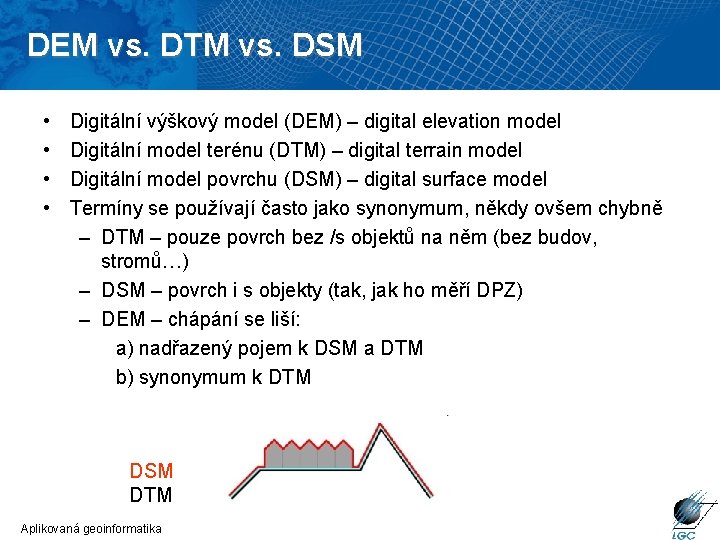 DEM vs. DTM vs. DSM

• Digitální výškový model (DEM) – digital elevation model
• Digitální model terénu (DTM) – digital terrain model
• Digitální model povrchu (DSM) – digital surface model
• Termíny se používají často jako synonymum, někdy ovšem chybně
– DTM – pouze povrch bez /s objektů na něm (bez budov, stromů…)
– DSM – povrch i s objekty (tak, jak ho měří DPZ)
– DEM – chápání se liší:
a) nadřazený pojem k DSM a DTM
b) synonymum k DTM

DSM
DTM

Aplikovaná geoinformatika

LGC